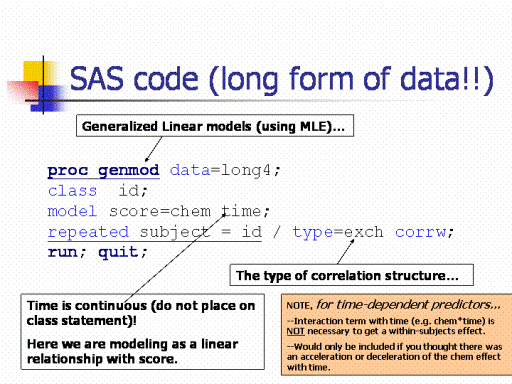 SAS code (long form of data!!)

Generalized Linear models (using MLE)...

proc genmod data=long4;
class id;
model score=chem time;
repeated subject = id / type=exch corrw;
run; quit;

The type of correlation structure...

Time is continuous (do not place on class statement)!

Here we are modeling as a linear relationship with score.

NOTE, for time-dependent predictors...

--Interaction term with time (e.g. chem*time) is NOT necessary to get a within-subjects effect.

--Would only be included if you thought there was an acceleration or deceleration of the chem effect with time.